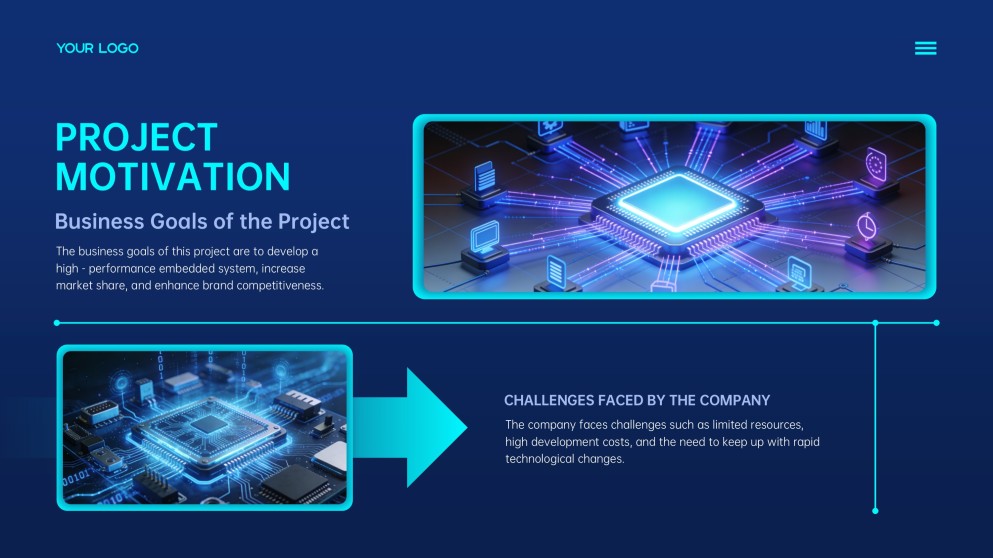 YOUR LOGO

PROJECT MOTIVATION

Business Goals of the Project

The business goals of this project are to develop a high - performance embedded system, increase market share, and enhance brand competitiveness.

CHALLENGES FACED BY THE COMPANY

The company faces challenges such as limited resources, high development costs, and the need to keep up with rapid technological changes.